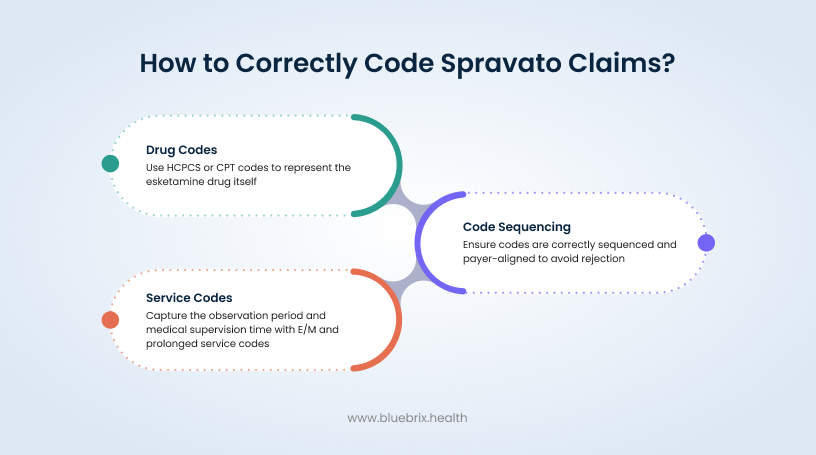 How to Correctly Code Spravato Claims?

Drug Codes
Use HCPCS or CPT codes to represent the esketamine drug itself

Code Sequencing
Ensure codes are correctly sequenced and payer-aligned to avoid rejection

Service Codes
Capture the observation period and medical supervision time with E/M and prolonged service codes

www.bluebrix.health